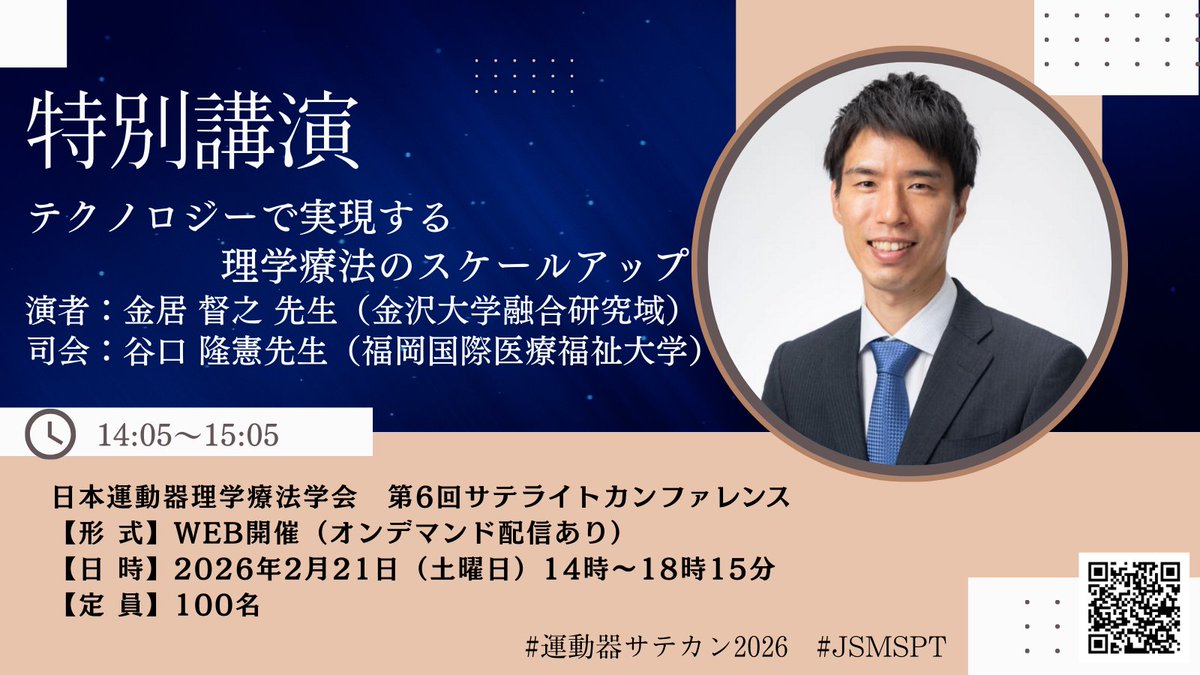 特別講演

テクノロジーで実現する
理学療法のスケールアップ

演者：金居 督之 先生（金沢大学融合研究域）
司会：谷口 隆憲先生（福岡国際医療福祉大学）

14:05～15:05

日本運動器理学療法学会　第6回サテライトカンファレンス
【形 式】WEB開催（オンデマンド配信あり）
【日 時】2026年2月21日（土曜日）14時～18時15分
【定 員】100名

#運動器サテカン2026　#JSMSPT